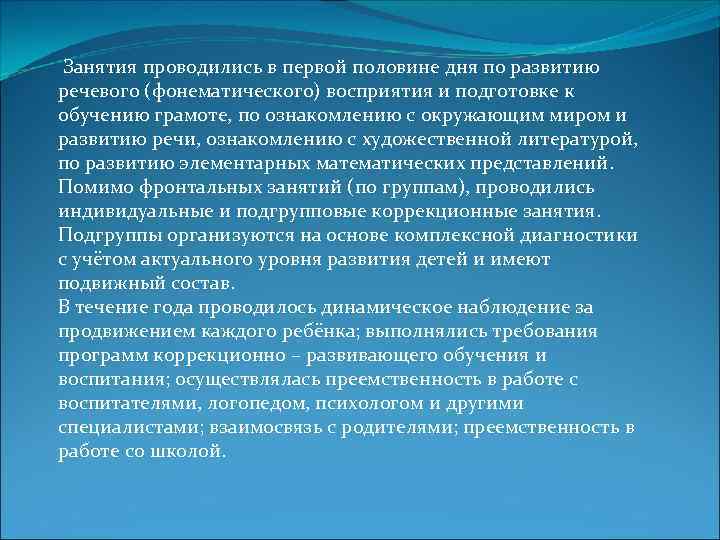 Занятия проводились в первой половине дня по развитию речевого (фонематического) восприятия и подготовке к обучению грамоте, по ознакомлению с окружающим миром и развитию речи, ознакомлению с художественной литературой, по развитию элементарных математических представлений. Помимо фронтальных занятий (по группам), проводились индивидуальные и подгрупповые коррекционные занятия. Подгруппы организуются на основе комплексной диагностики с учётом актуального уровня развития детей и имеют подвижный состав.
В течение года проводилось динамическое наблюдение за продвижением каждого ребёнка; выполнялись требования программ коррекционно – развивающего обучения и воспитания; осуществлялась преемственность в работе с воспитателями, логопедом, психологом и другими специалистами; взаимосвязь с родителями; преемственность в работе со школой.